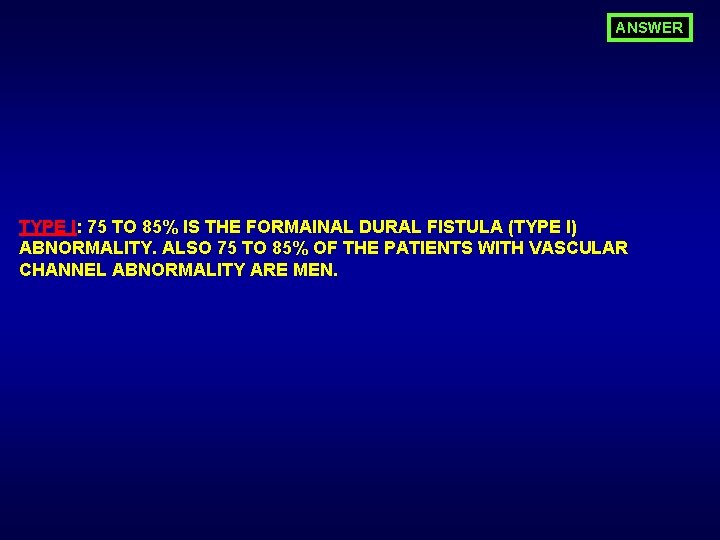 ANSWER

TYPE I: 75 TO 85% IS THE FORMAINAL DURAL FISTULA (TYPE I) ABNORMALITY. ALSO 75 TO 85% OF THE PATIENTS WITH VASCULAR CHANNEL ABNORMALITY ARE MEN.